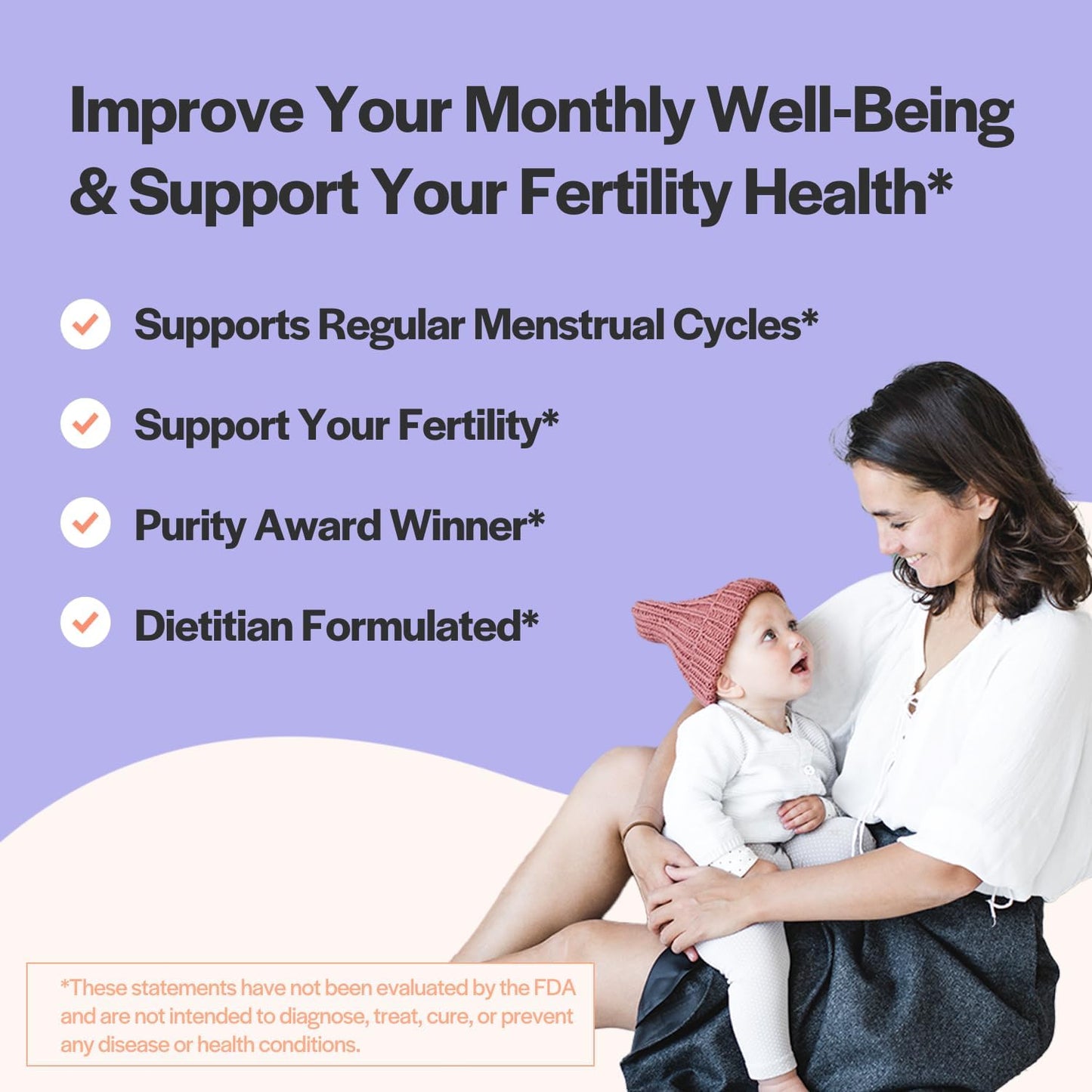 Improve Your Monthly Well-Being & Support Your Fertility Health*

Supports Regular Menstrual Cycles*

Support Your Fertility*

Purity Award Winner*

Dietitian Formulated*

*These statements have not been evaluated by the FDA and are not intended to diagnose, treat, cure, or prevent any disease or health conditions.